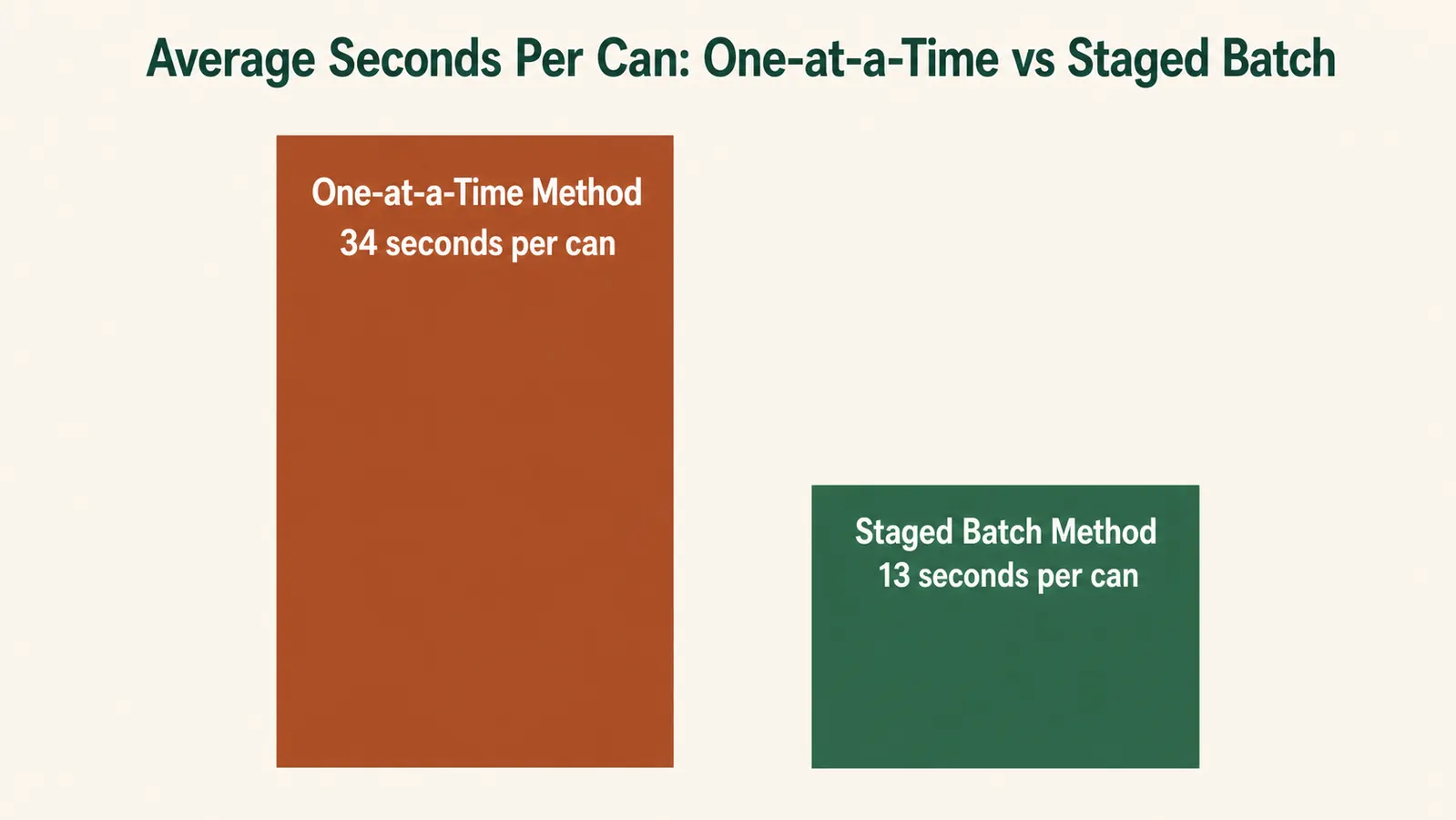 Average Seconds Per Can: One-at-a-Time vs Staged Batch

One-at-a-Time Method
34 seconds per can

Staged Batch Method
13 seconds per can